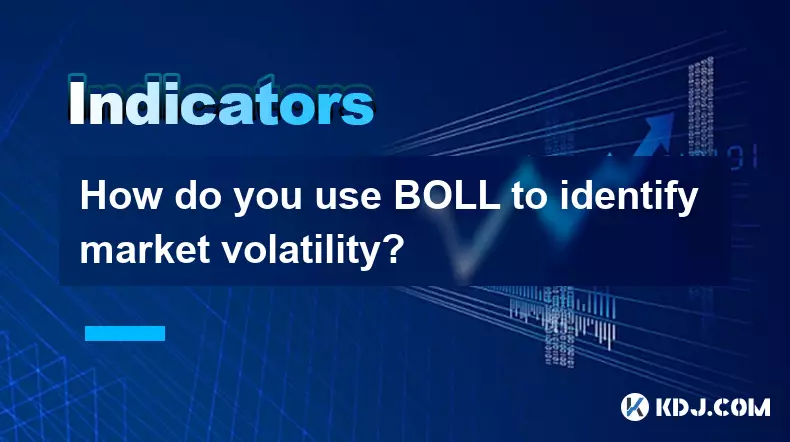 Indicators

How do you use BOLL to identify market volatility?

KDJ.COM